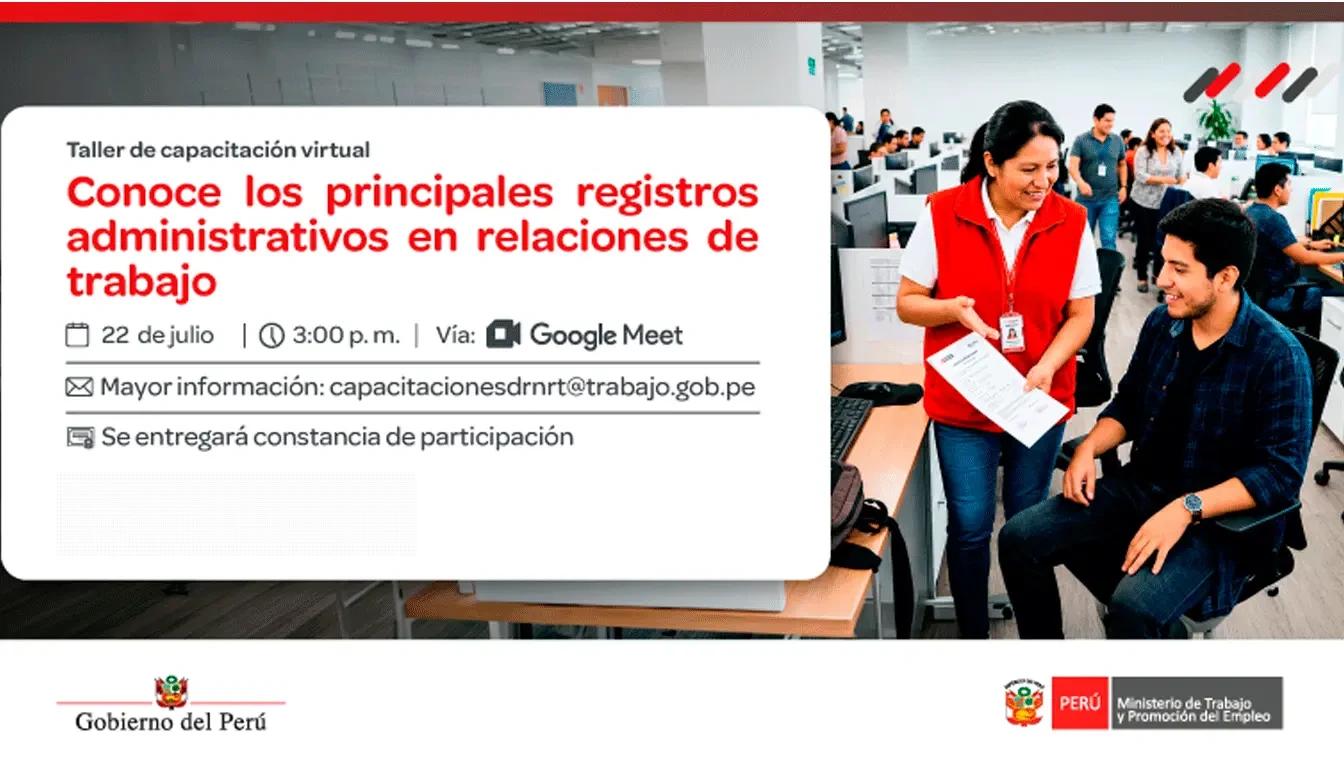 Taller de capacitación virtual

Conoce los principales registros administrativos en relaciones de trabajo

22 de julio | 3:00 p. m. | Vía: Google Meet

Mayor información: capacitacionesdrnrt@trabajo.gob.pe

Se entregará constancia de participación

Gobierno del Perú

PERÚ Ministerio de Trabajo y Promoción del Empleo